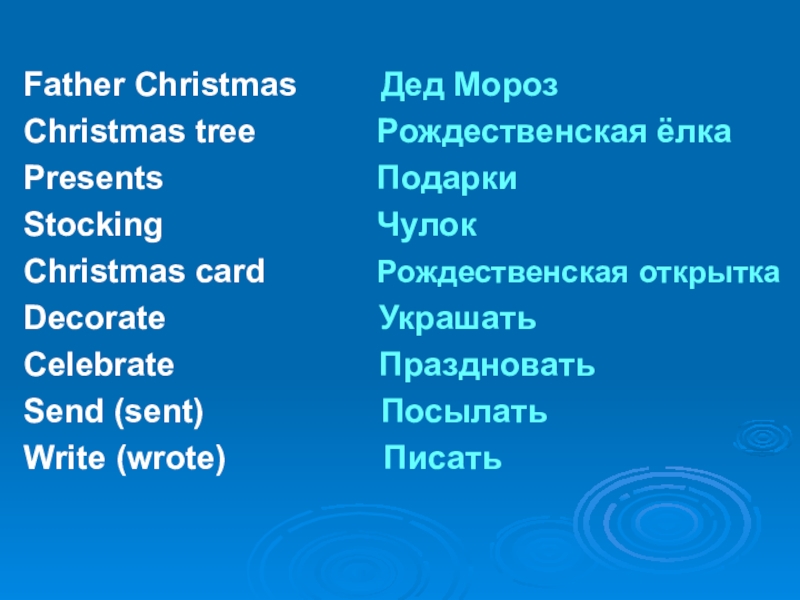 Father Christmas Дед Мороз
Christmas tree Рождественская ёлка
Presents Подарки
Stocking Чулок
Christmas card Рождественская открытка
Decorate Украшать
Celebrate Праздновать
Send (sent) Посылать
Write (wrote) Писать